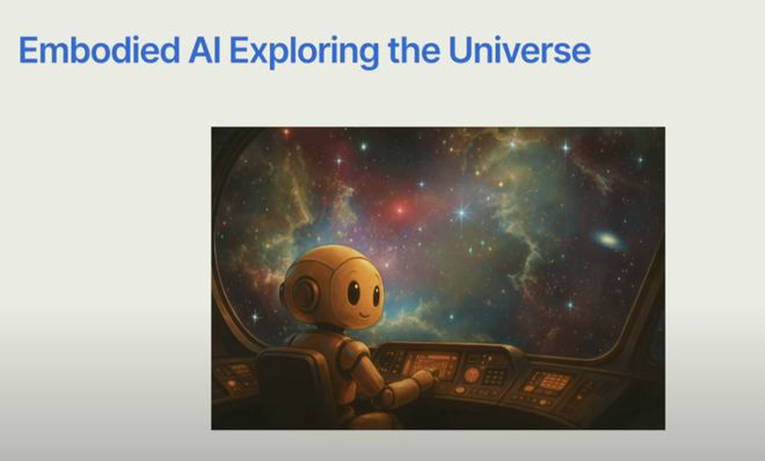 Embodied AI Exploring the Universe